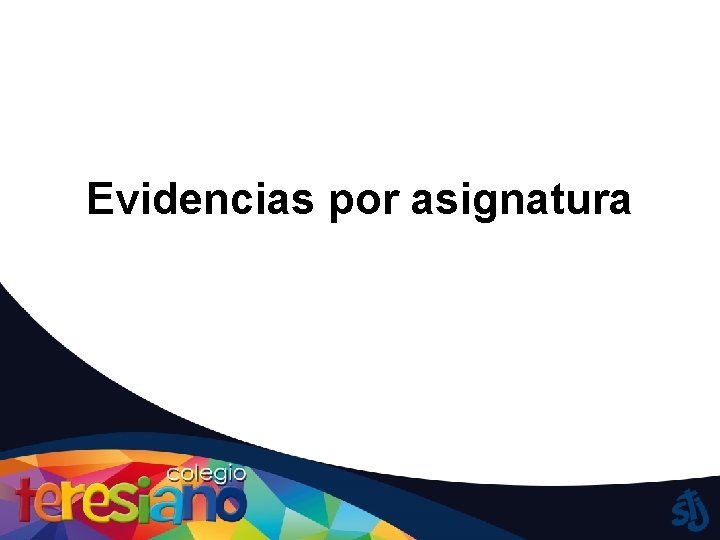 Evidencias por asignatura

colegio
teresiano

stj